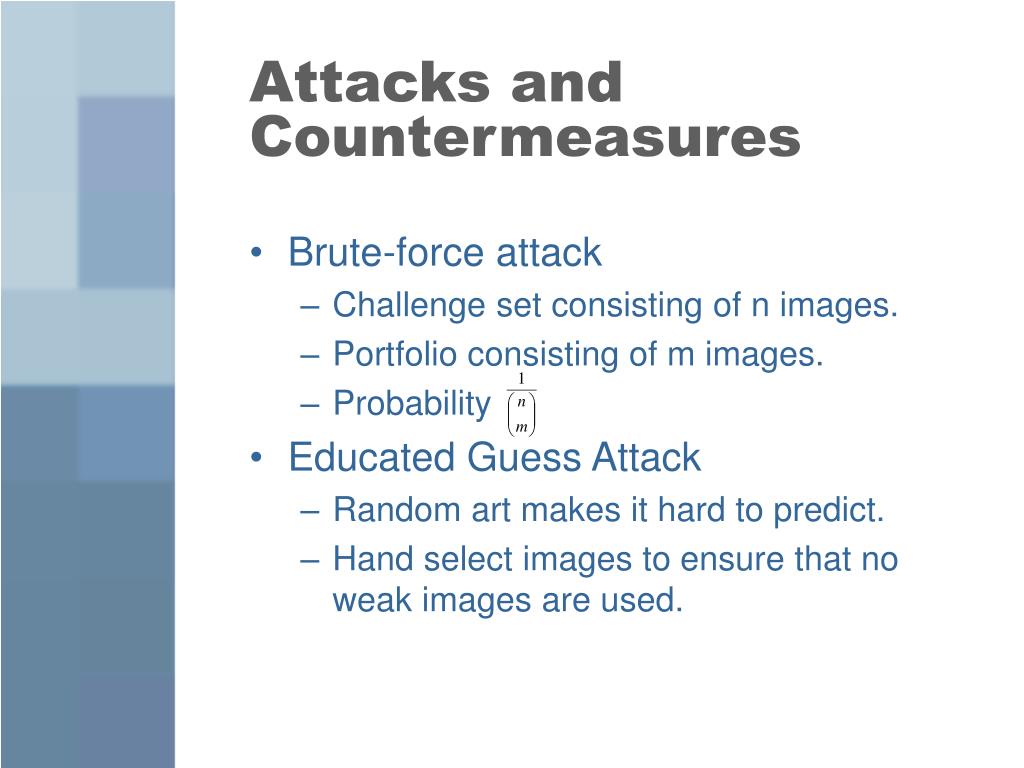 Attacks and Countermeasures

• Brute-force attack
  – Challenge set consisting of n images.
  – Portfolio consisting of m images.
  – Probability $\frac{1}{\binom{n}{m}}$
• Educated Guess Attack
  – Random art makes it hard to predict.
  – Hand select images to ensure that no weak images are used.